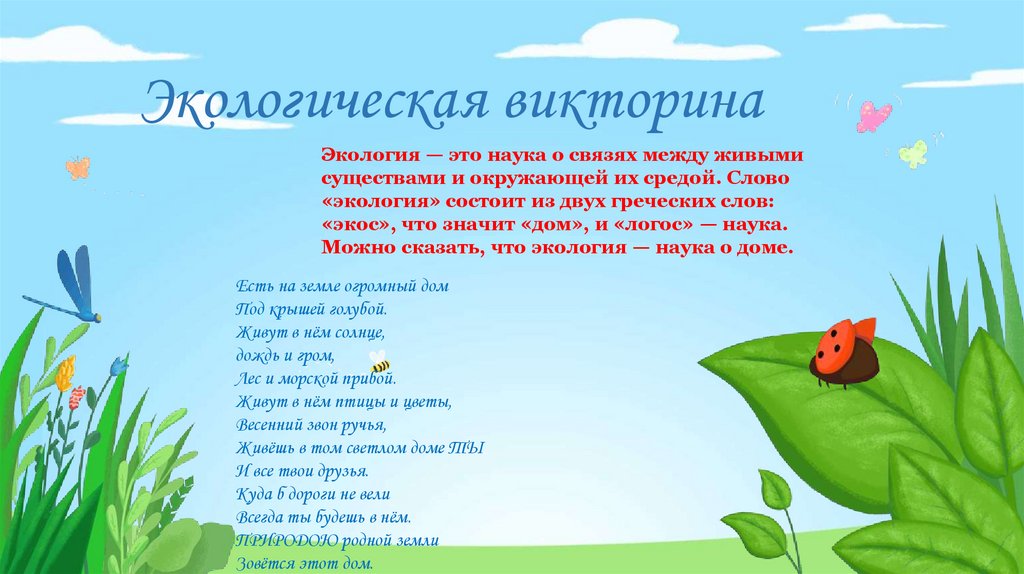 Экологическая викторина

Экология — это наука о связях между живыми существами и окружающей их средой. Слово «экология» состоит из двух греческих слов: «экос», что значит «дом», и «логос» — наука. Можно сказать, что экология — наука о доме.

Есть на земле огромный дом
Под крышей голубой.
Живут в нём солнце,
дождь и гром,
Лес и морской прибой.
Живут в нём птицы и цветы,
Весенний звон ручья,
Живёшь в том светлом доме ТЫ
И все твои друзья.
Куда б дороги не вели
Всегда ты будешь в нём.
ПРИРОДОЮ родной земли
Зовётся этот дом.